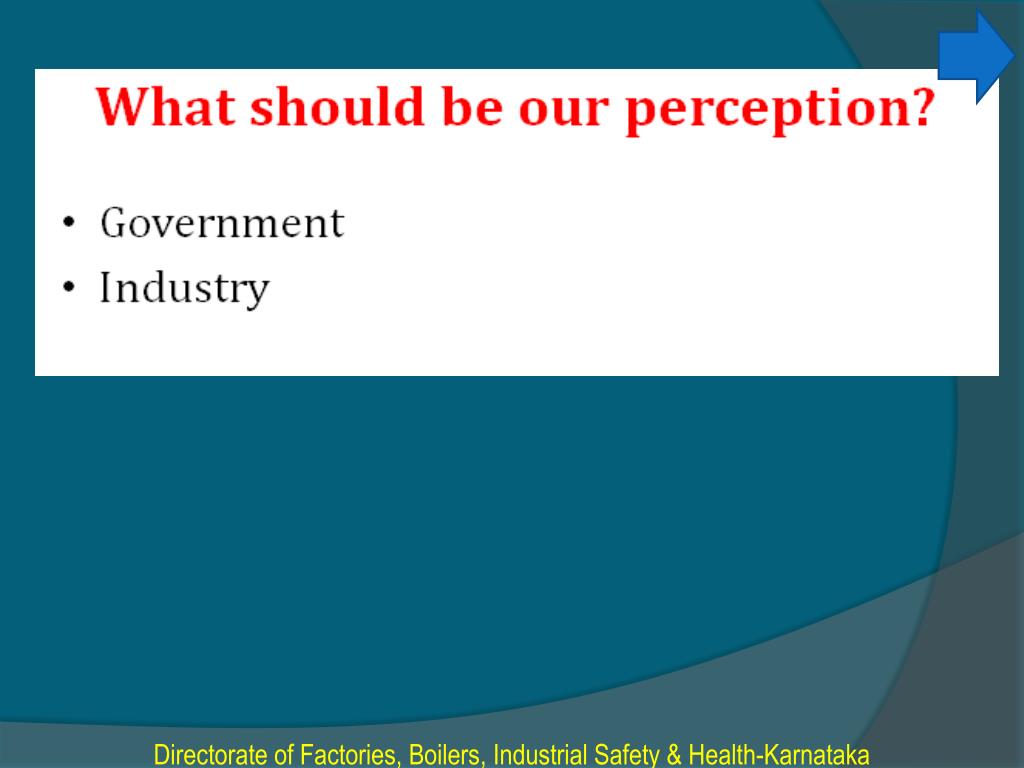 What should be our perception?

• Government
• Industry

Directorate of Factories, Boilers, Industrial Safety & Health-Karnataka